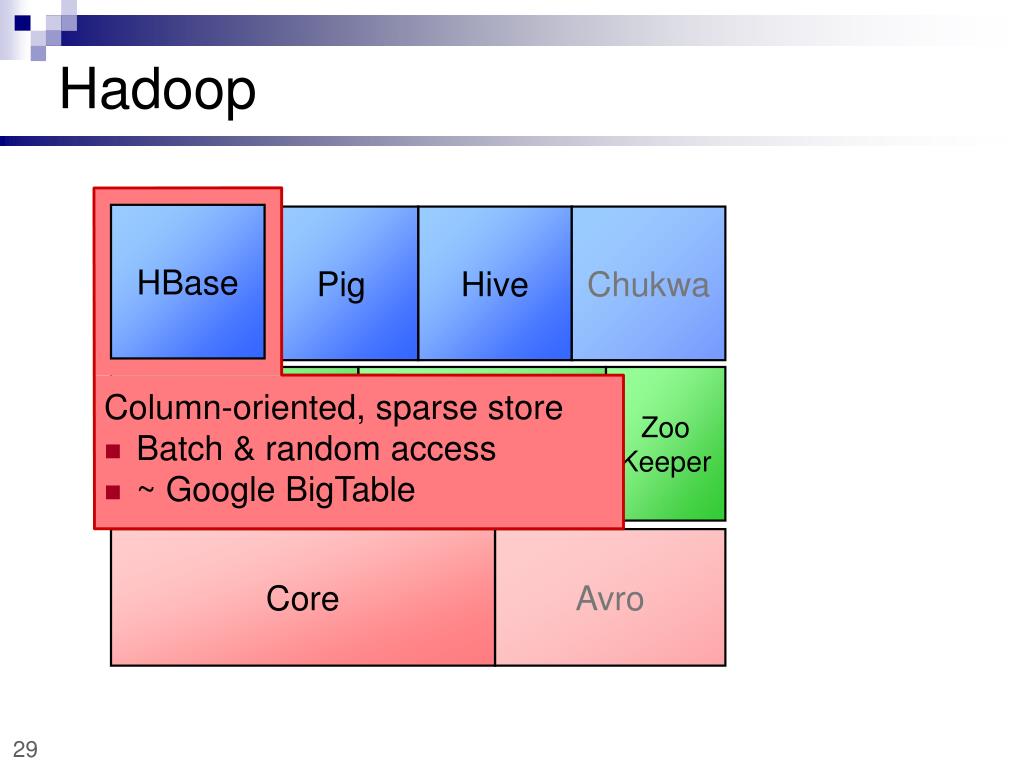 Hadoop

HBase

Pig

Hive

Chukwa

Column-oriented, sparse store
- Batch & random access
- ~ Google BigTable

Zoo Keeper

Core

Avro

29